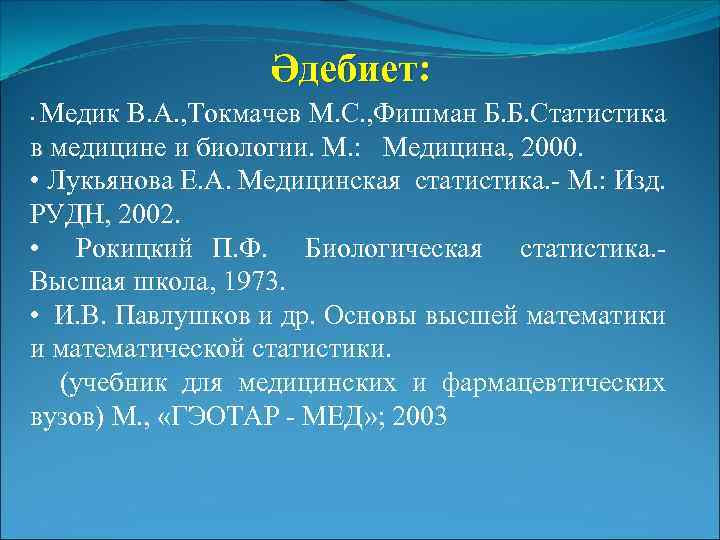 Әдебиет:

• Медик В.А.,Токмачев М.С.,Фишман Б.Б.Статистика в медицине и биологии. М.: Медицина, 2000.
• Лукьянова Е.А. Медицинская статистика.- М.: Изд. РУДН, 2002.
• Рокицкий П.Ф. Биологическая статистика.- Высшая школа, 1973.
• И.В. Павлушков и др. Основы высшей математики и математической статистики.
(учебник для медицинских и фармацевтических вузов) М., «ГЭОТАР - МЕД»; 2003